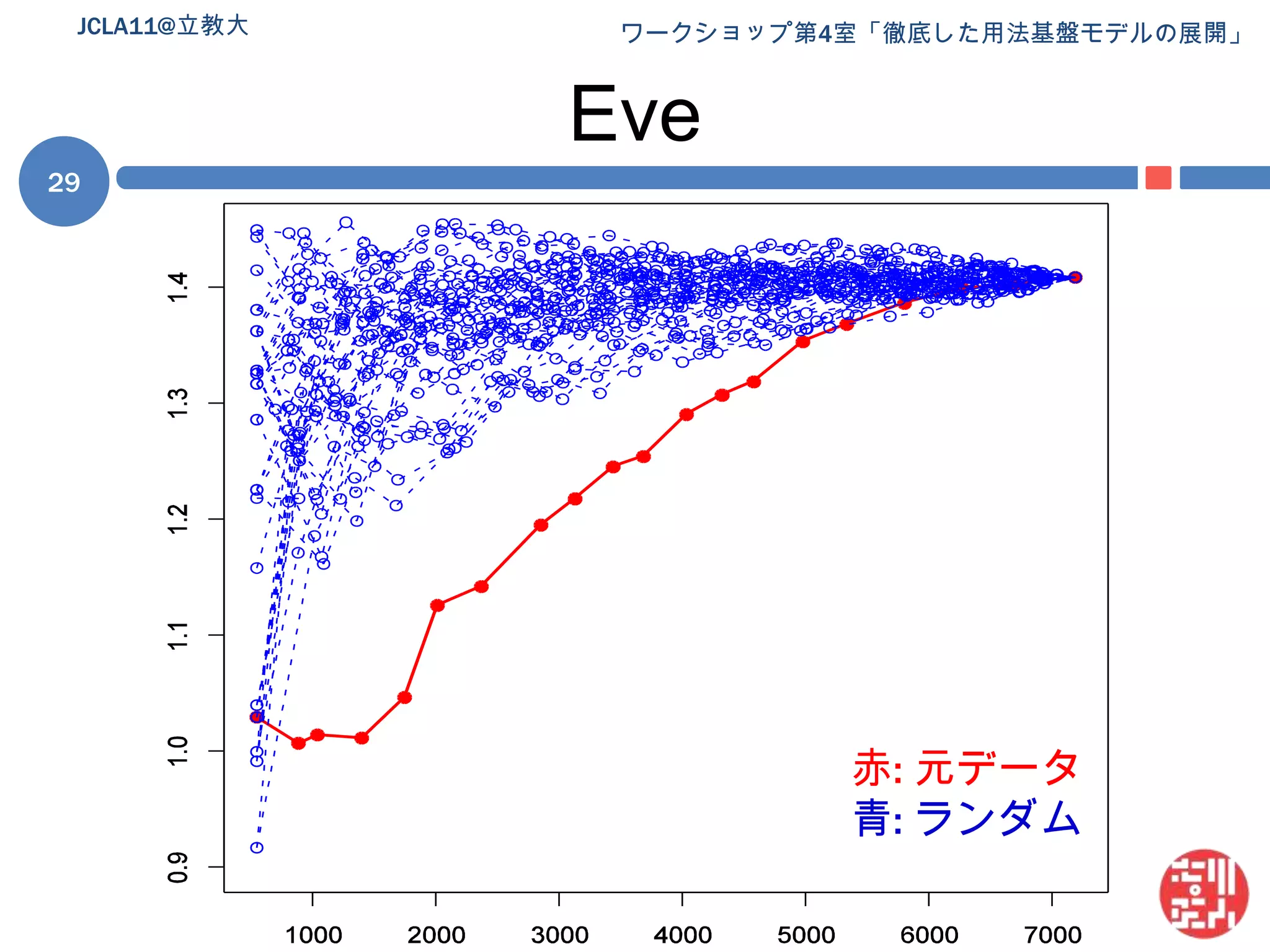 JCLA11@立教大

ワークショップ第4室「徹底した用法基盤モデルの展開」

Eve

29

1.4
1.3
1.2
1.1
1.0
0.9

1000
2000
3000
4000
5000
6000
7000

赤: 元データ
青: ランダム